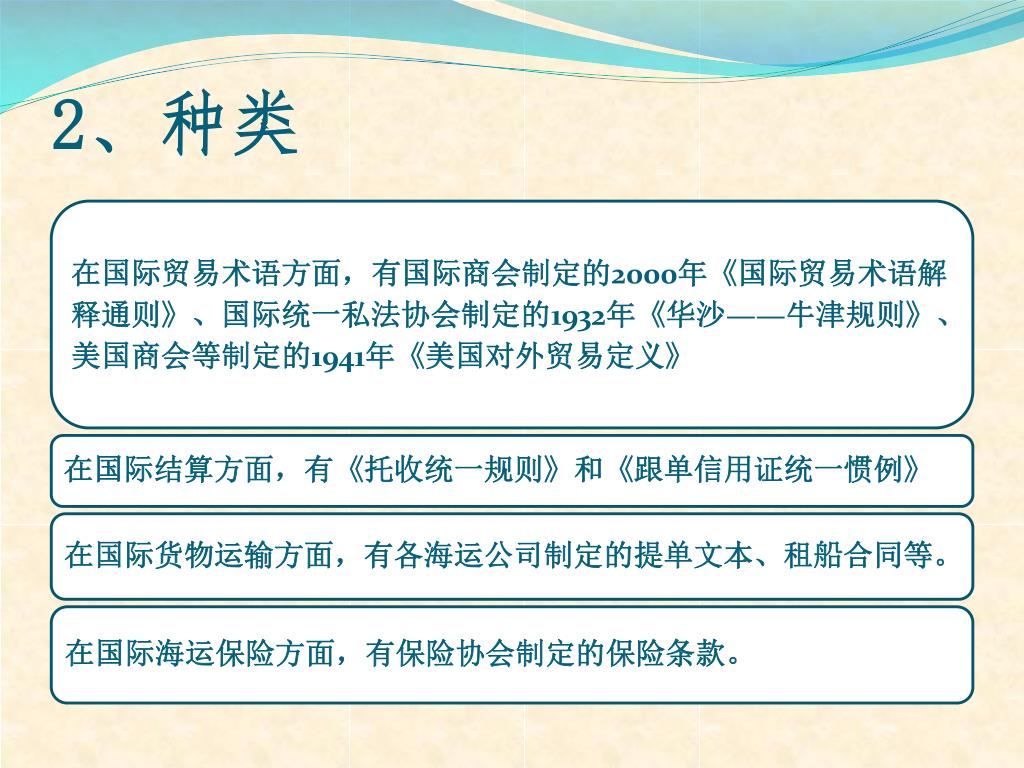 2、种类

在国际贸易术语方面，有国际商会制定的2000年《国际贸易术语解释通则》、国际统一私法协会制定的1932年《华沙——牛津规则》、美国商会等制定的1941年《美国对外贸易定义》

在国际结算方面，有《托收统一规则》和《跟单信用证统一惯例》

在国际货物运输方面，有各海运公司制定的提单文本、租船合同等。

在国际海运保险方面，有保险协会制定的保险条款。